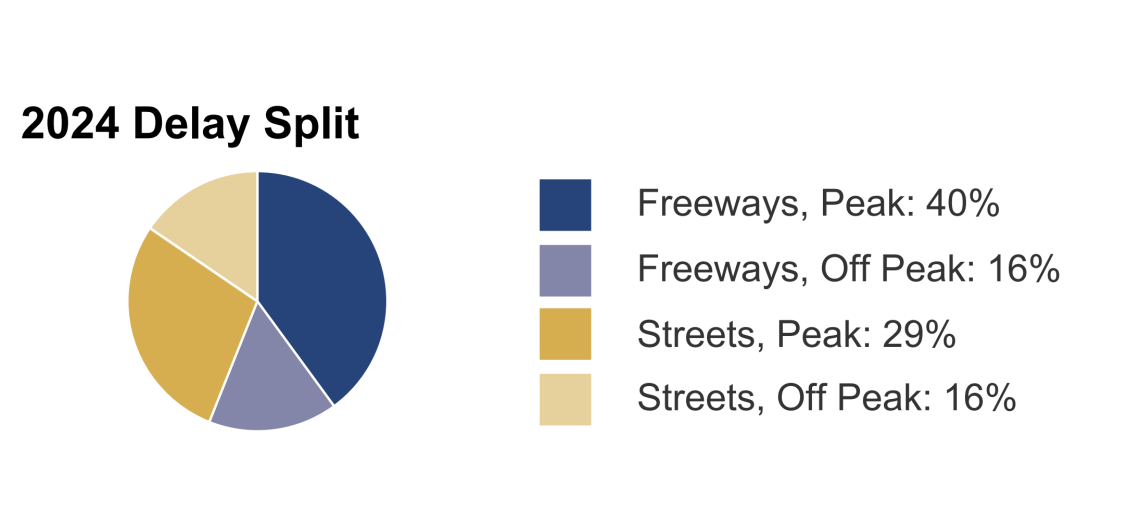 2024 Delay Split

Freeways, Peak: 40%
Freeways, Off Peak: 16%
Streets, Peak: 29%
Streets, Off Peak: 16%